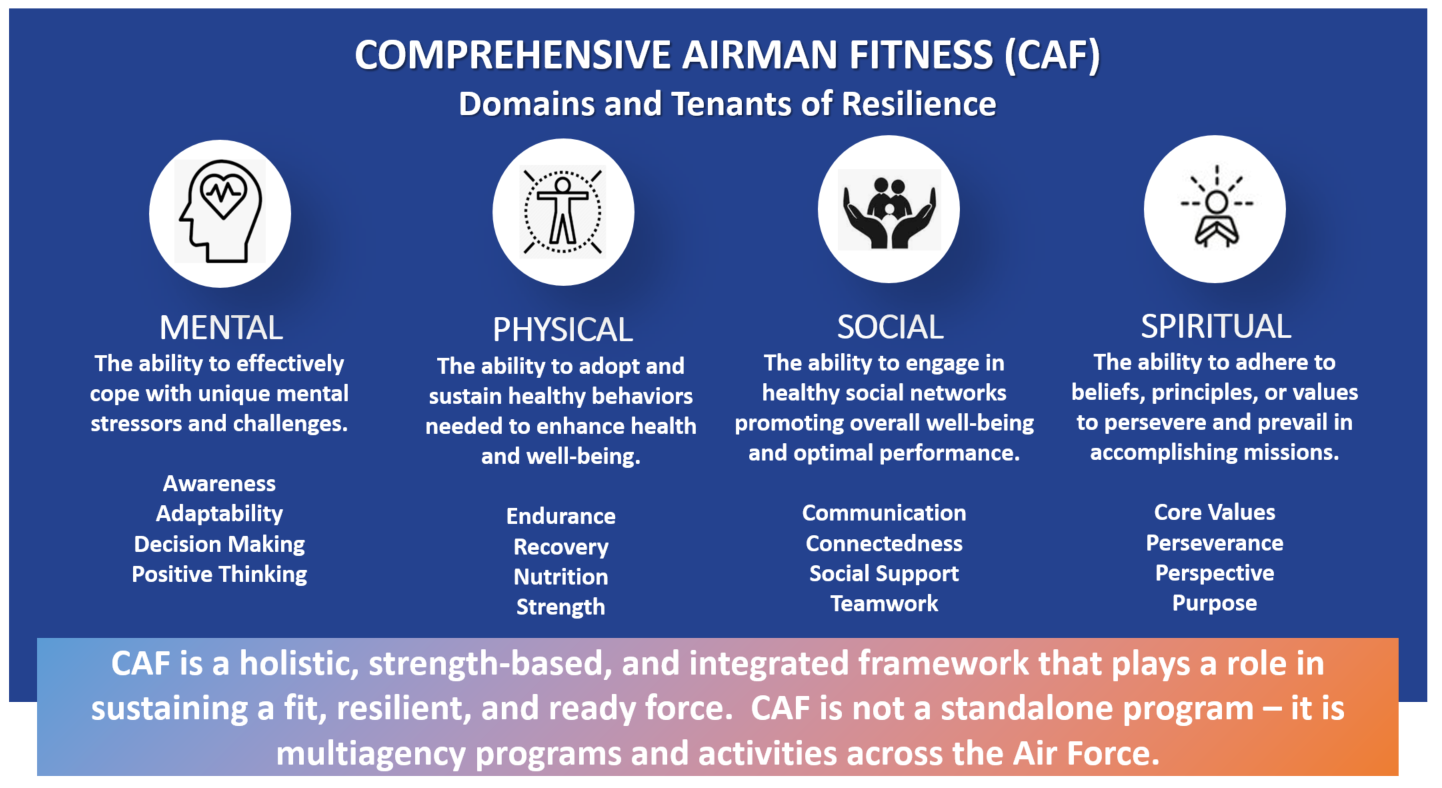 COMPREHENSIVE AIRMAN FITNESS (CAF)
Domains and Tenants of Resilience

MENTAL
The ability to effectively cope with unique mental stressors and challenges.

Awareness
Adaptability
Decision Making
Positive Thinking

PHYSICAL
The ability to adopt and sustain healthy behaviors needed to enhance health and well-being.

Endurance
Recovery
Nutrition
Strength

SOCIAL
The ability to engage in healthy social networks promoting overall well-being and optimal performance.

Communication
Connectedness
Social Support
Teamwork

SPIRITUAL
The ability to adhere to beliefs, principles, or values to persevere and prevail in accomplishing missions.

Core Values
Perseverance
Perspective
Purpose

CAF is a holistic, strength-based, and integrated framework that plays a role in sustaining a fit, resilient, and ready force. CAF is not a standalone program – it is multiagency programs and activities across the Air Force.